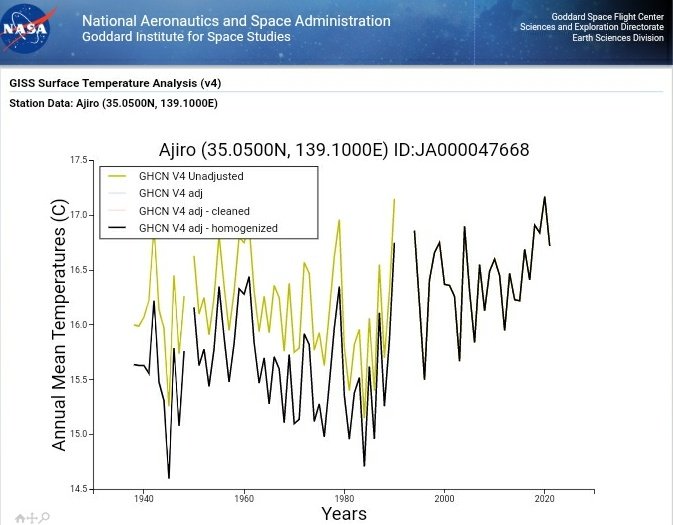 NASA

National Aeronautics and Space Administration
Goddard Institute for Space Studies

Goddard Space Flight Center
Sciences and Exploration Directorate
Earth Sciences Division

GISS Surface Temperature Analysis (v4)

Station Data: Ajiro (35.0500N, 139.1000E)

Ajiro (35.0500N, 139.1000E) ID:JA000047668

GHCN V4 Unadjusted
GHCN V4 adj
GHCN V4 adj - cleaned
GHCN V4 adj - homogenized

Annual Mean Temperatures (C)

17.5
17.0
16.5
16.0
15.5
15.0
14.5

1940
1960
1980
2000
2020

Years